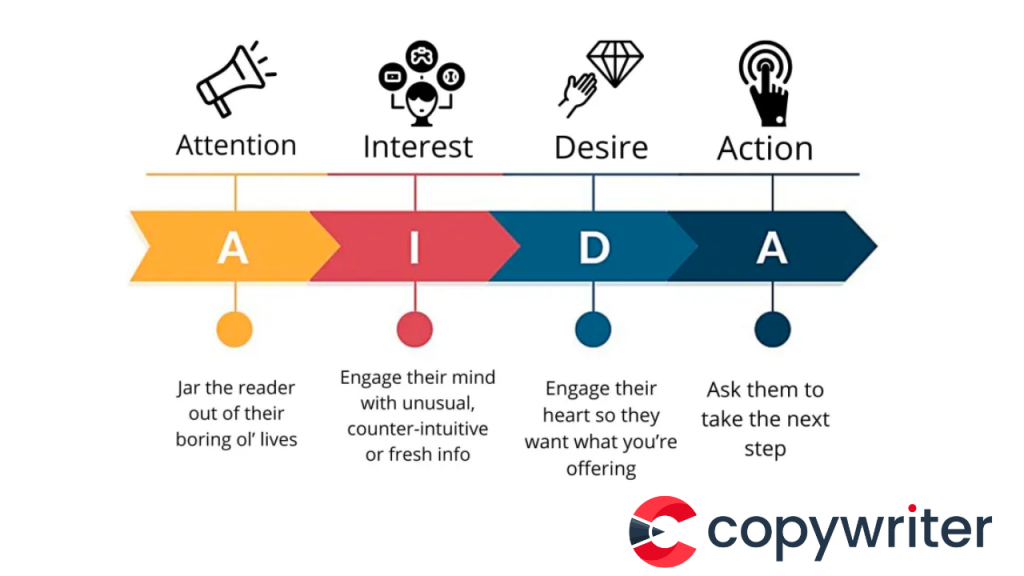 Attention

Interest

Desire

Action

A

I

D

A

Jar the reader out of their boring ol' lives

Engage their mind with unusual, counter-intuitive or fresh info

Engage their heart so they want what you're offering

Ask them to take the next step

copywriter